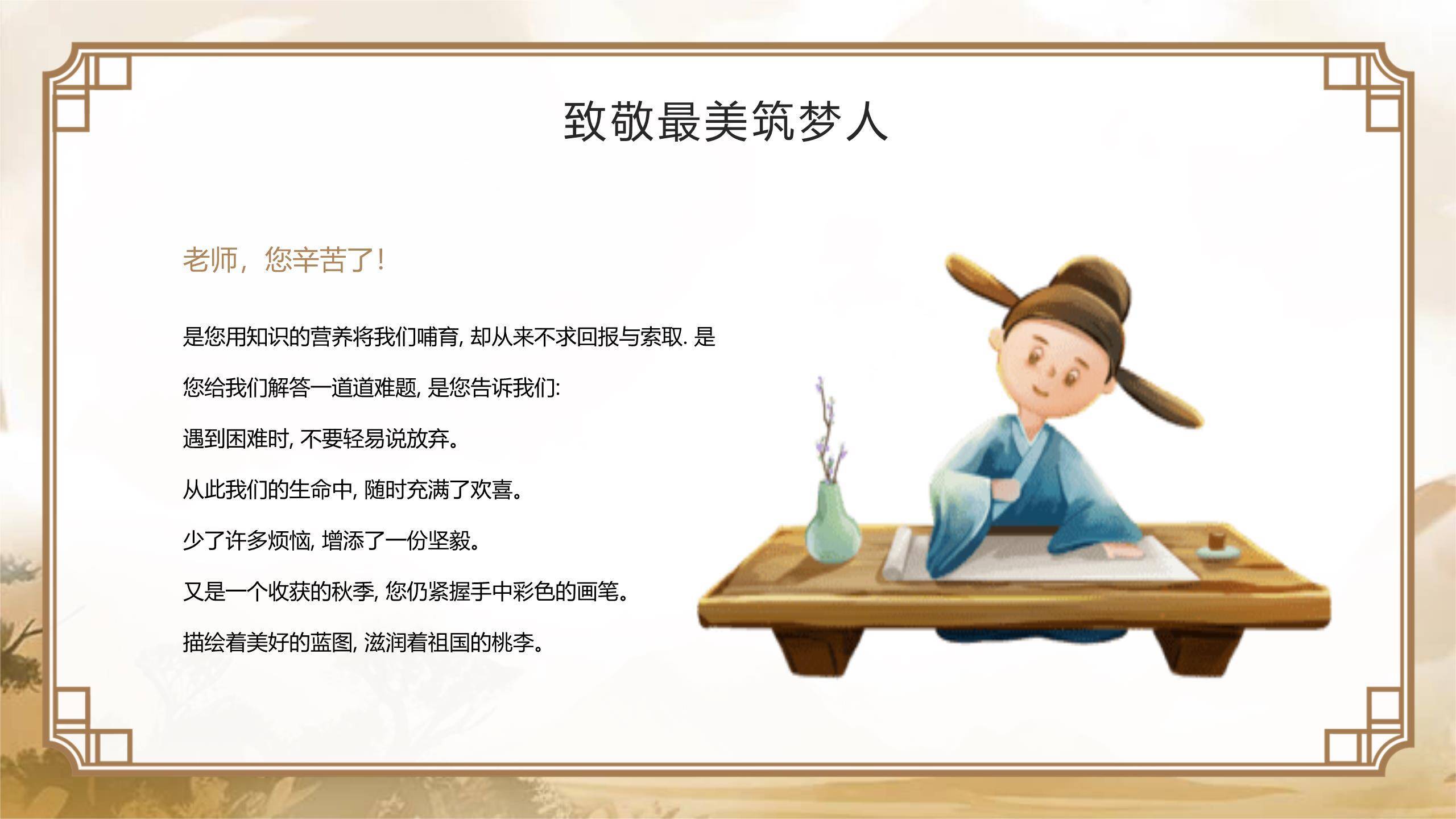 致敬最美筑梦人

老师，您辛苦了!

是您用知识的营养将我们哺育, 却从来不求回报与索取. 是您给我们解答一道道难题, 是您告诉我们:

遇到困难时, 不要轻易说放弃。

从此我们的生命中, 随时充满了欢喜。

少了许多烦恼, 增添了一份坚毅。

又是一个收获的秋季, 您仍紧握手中彩色的画笔。

描绘着美好的蓝图, 滋润着祖国的桃李。